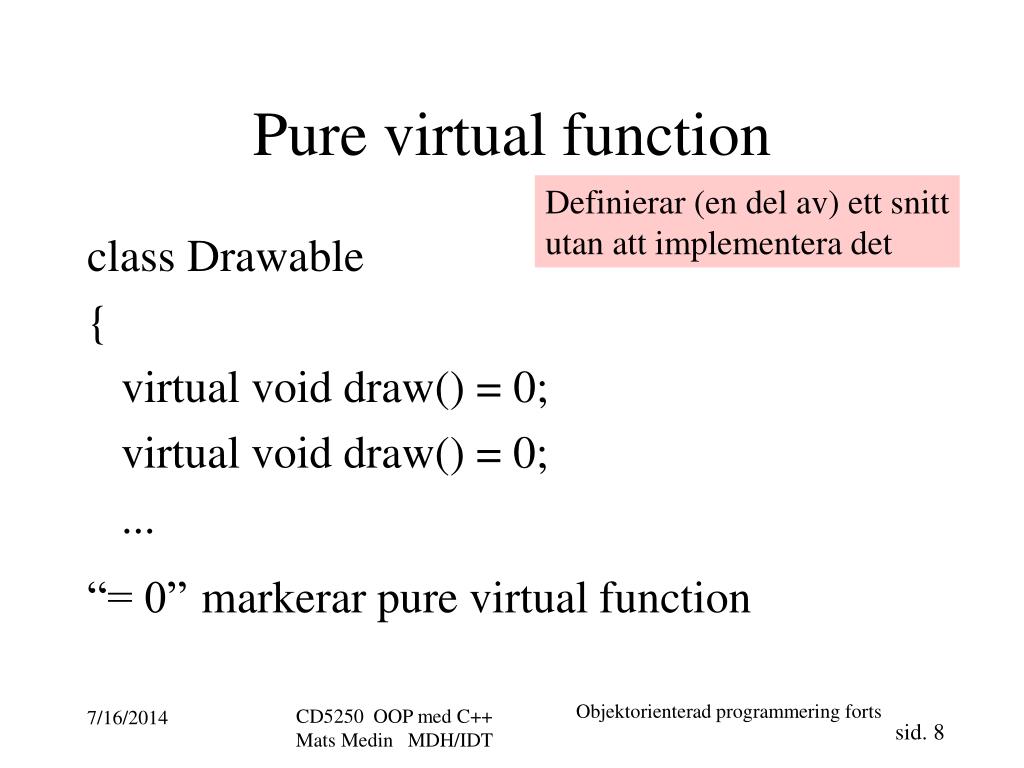 Pure virtual function

Definierar (en del av) ett snitt utan att implementera det

class Drawable

{

virtual void draw() = 0;

virtual void draw() = 0;

...

“= 0” markerar pure virtual function

7/16/2014

CD5250 OOP med C++
Mats Medin MDH/IDT

Objektorienterad programmering forts

sid. 8